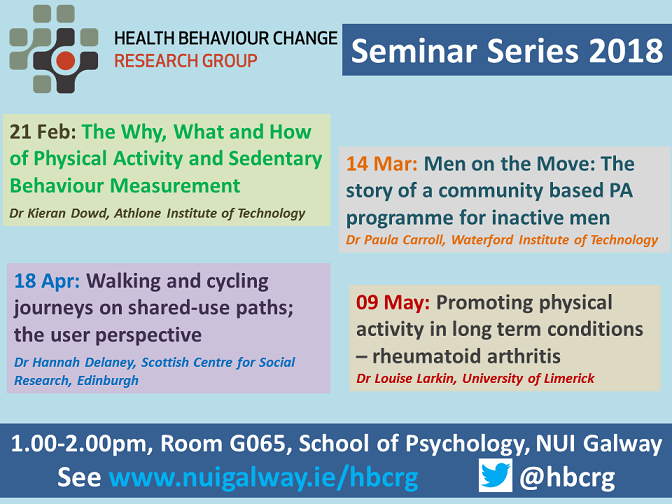 HEALTH BEHAVIOUR CHANGE
RESEARCH GROUP

Seminar Series 2018

21 Feb: The Why, What and How of Physical Activity and Sedentary Behaviour Measurement
Dr Kieran Dowd, Athlone Institute of Technology

14 Mar: Men on the Move: The story of a community based PA programme for inactive men
Dr Paula Carroll, Waterford Institute of Technology

18 Apr: Walking and cycling journeys on shared-use paths; the user perspective
Dr Hannah Delaney, Scottish Centre for Social Research, Edinburgh

09 May: Promoting physical activity in long term conditions – rheumatoid arthritis
Dr Louise Larkin, University of Limerick

1.00-2.00pm, Room G065, School of Psychology, NUI Galway
See www.nuigalway.ie/hbcrg @hbcrg